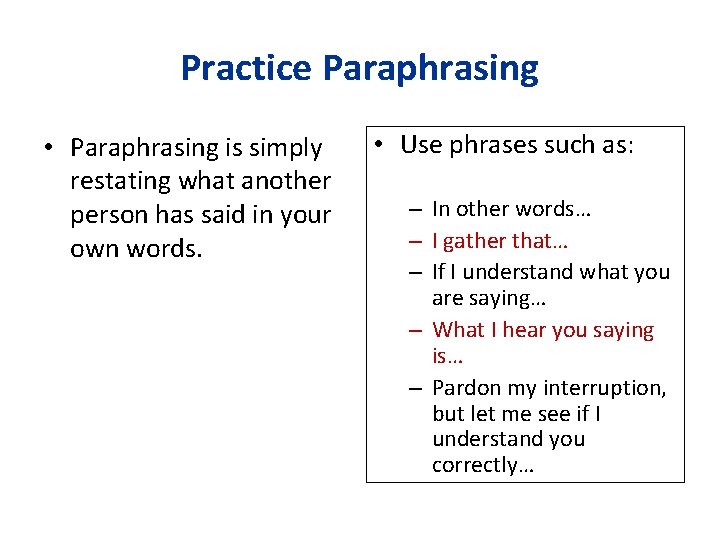 Practice Paraphrasing

• Paraphrasing is simply restating what another person has said in your own words.

• Use phrases such as:

– In other words…
– I gather that…
– If I understand what you are saying…
– What I hear you saying is…
– Pardon my interruption, but let me see if I understand you correctly…